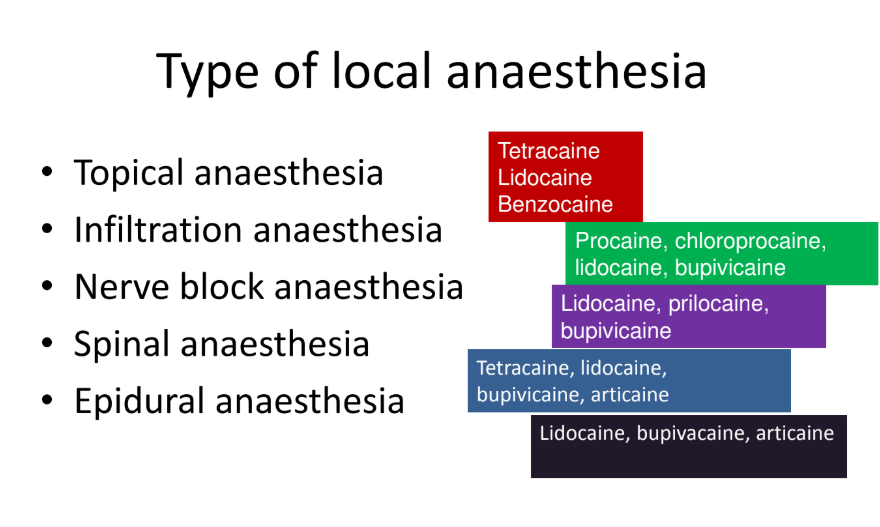 Type of local anaesthesia

• Topical anaesthesia
• Infiltration anaesthesia
• Nerve block anaesthesia
• Spinal anaesthesia
• Epidural anaesthesia

Tetracaine
Lidocaine
Benzocaine

Procaine, chloroprocaine, lidocaine, bupivicaine

Lidocaine, prilocaine, bupivicaine

Tetracaine, lidocaine, bupivicaine, articaine

Lidocaine, bupivacaine, articaine